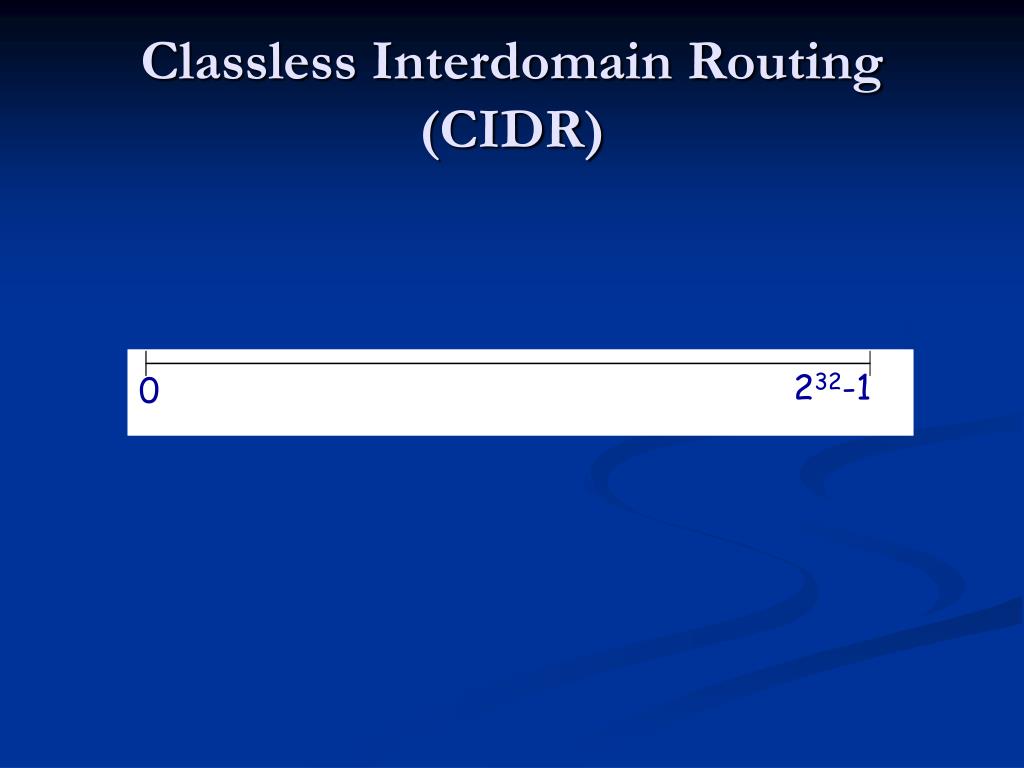 Classless Interdomain Routing (CIDR)

0

$2^{32}-1$